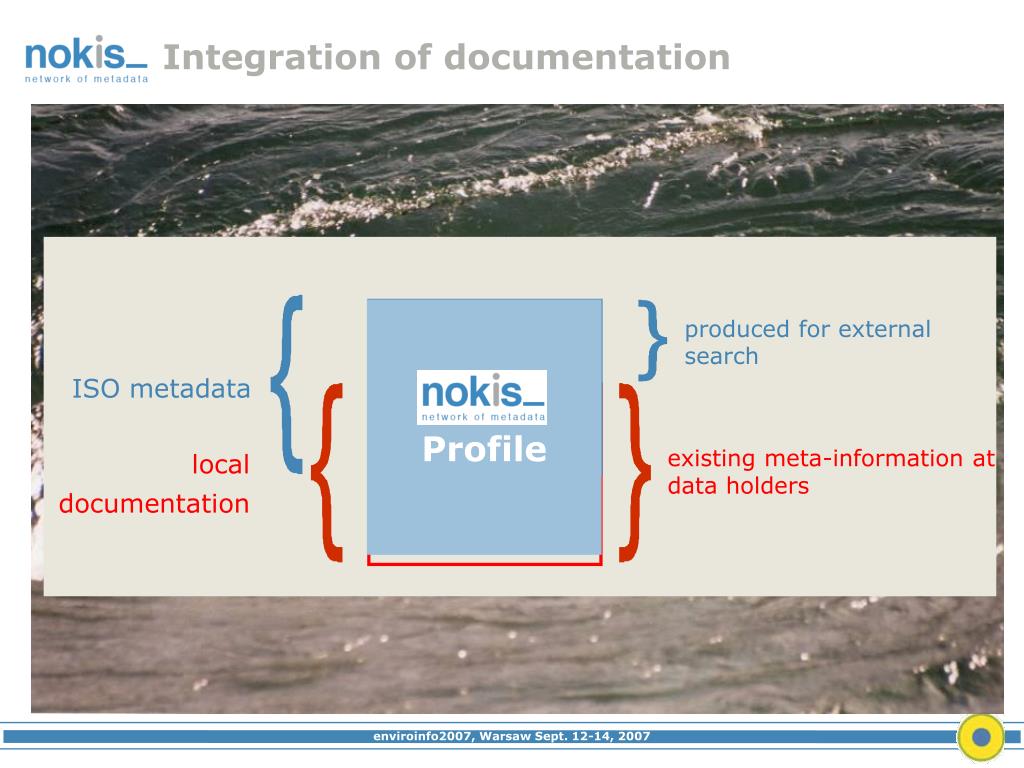 nokis_
network of metadata
Integration of documentation

ISO metadata

local documentation

nokis_
network of metadata
Profile

produced for external search

existing meta-information at data holders

enviroinfo2007, Warsaw Sept. 12-14, 2007